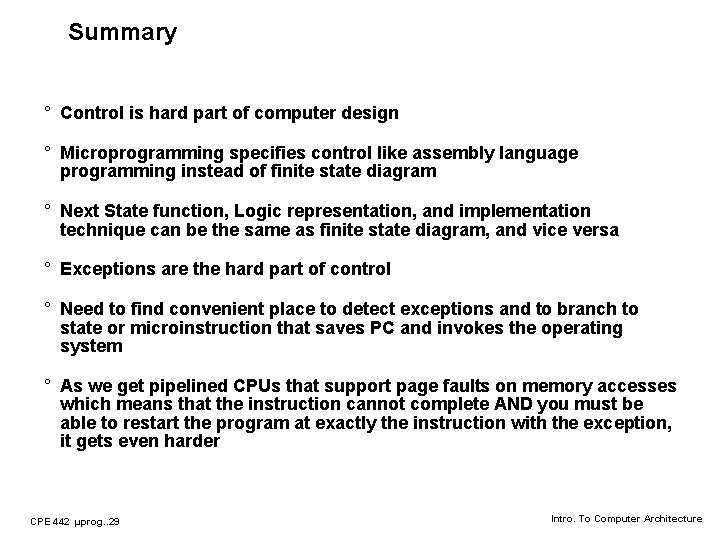 Summary

° Control is hard part of computer design

° Microprogramming specifies control like assembly language programming instead of finite state diagram

° Next State function, Logic representation, and implementation technique can be the same as finite state diagram, and vice versa

° Exceptions are the hard part of control

° Need to find convenient place to detect exceptions and to branch to state or microinstruction that saves PC and invokes the operating system

° As we get pipelined CPUs that support page faults on memory accesses which means that the instruction cannot complete AND you must be able to restart the program at exactly the instruction with the exception, it gets even harder

CPE 442 µprog..29

Intro. To Computer Architecture